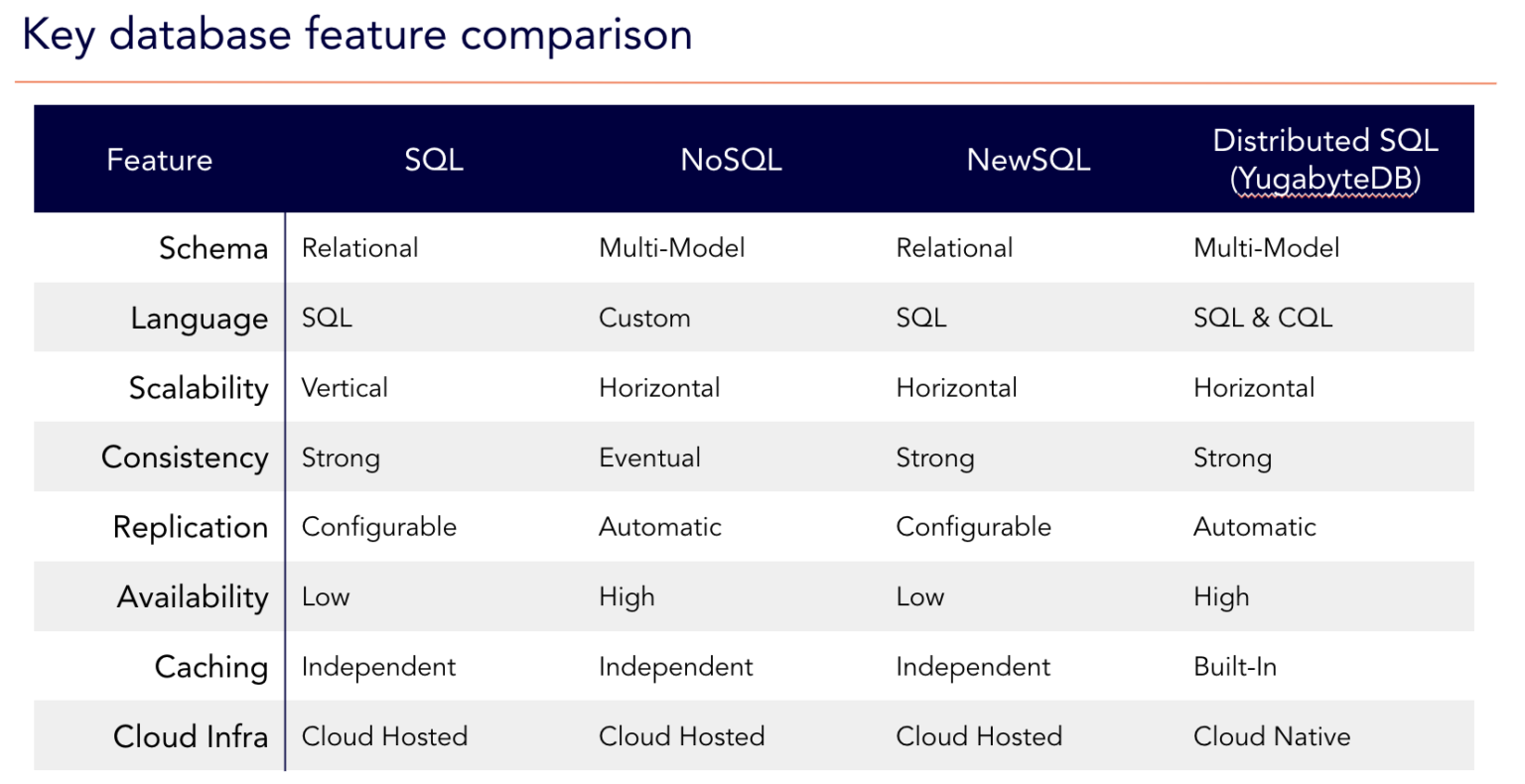 Key database feature comparison

| Feature | SQL | NoSQL | NewSQL | Distributed SQL (YugabyteDB) |
|---|---|---|---|---|
| Schema | Relational | Multi-Model | Relational | Multi-Model |
| Language | SQL | Custom | SQL | SQL & CQL |
| Scalability | Vertical | Horizontal | Horizontal | Horizontal |
| Consistency | Strong | Eventual | Strong | Strong |
| Replication | Configurable | Automatic | Configurable | Automatic |
| Availability | Low | High | Low | High |
| Caching | Independent | Independent | Independent | Built-In |
| Cloud Infra | Cloud Hosted | Cloud Hosted | Cloud Hosted | Cloud Native |